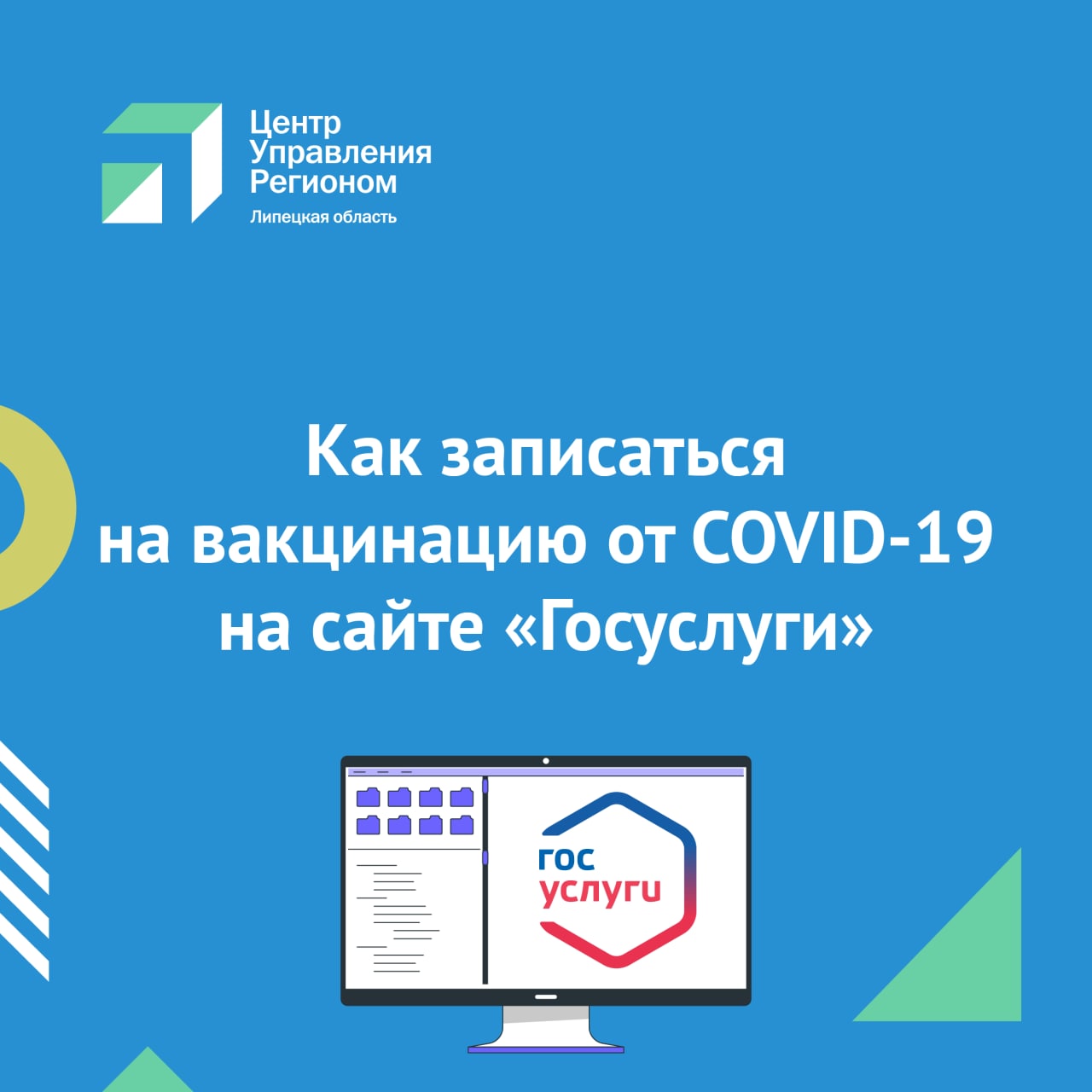 Центр Управления Регионом
Липецкая область

Как записаться на вакцинацию от COVID-19 на сайте «Госуслуги»

гос услуги